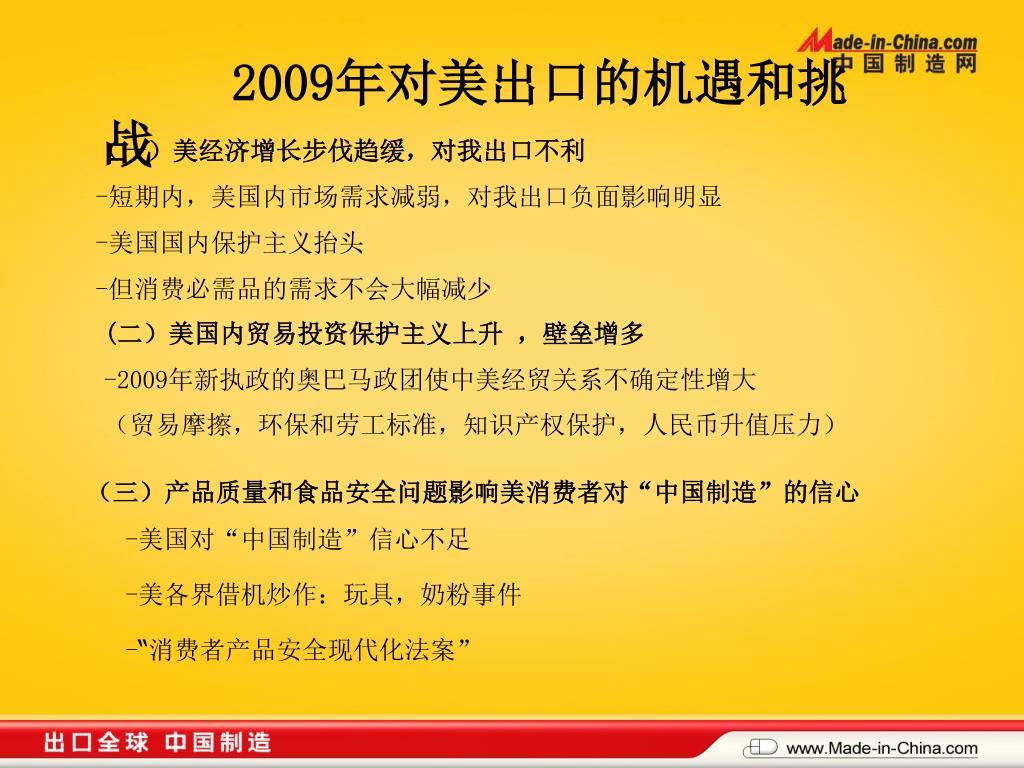 Made-in-China.com
中国制造网

2009年对美出口的机遇和挑战

）美经济增长步伐趋缓，对我出口不利

-短期内，美国内市场需求减弱，对我出口负面影响明显

-美国国内保护主义抬头

-但消费必需品的需求不会大幅减少

（二）美国内贸易投资保护主义上升 ，壁垒增多

-2009年新执政的奥巴马政团使中美经贸关系不确定性增大

（贸易摩擦，环保和劳工标准，知识产权保护，人民币升值压力）

（三）产品质量和食品安全问题影响美消费者对“中国制造”的信心

-美国对“中国制造”信心不足

-美各界借机炒作：玩具，奶粉事件

-“消费者产品安全现代化法案”

出口全球 中国制造

www.Made-in-China.com